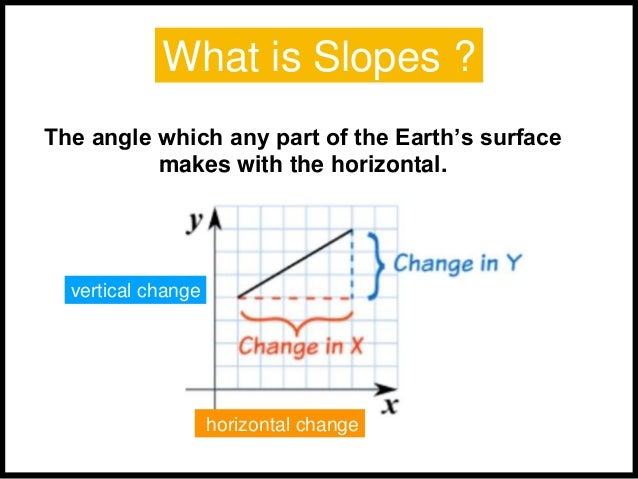 What is Slopes ?

The angle which any part of the Earth's surface makes with the horizontal.

y

vertical change

Change in Y

Change in X

x

horizontal change